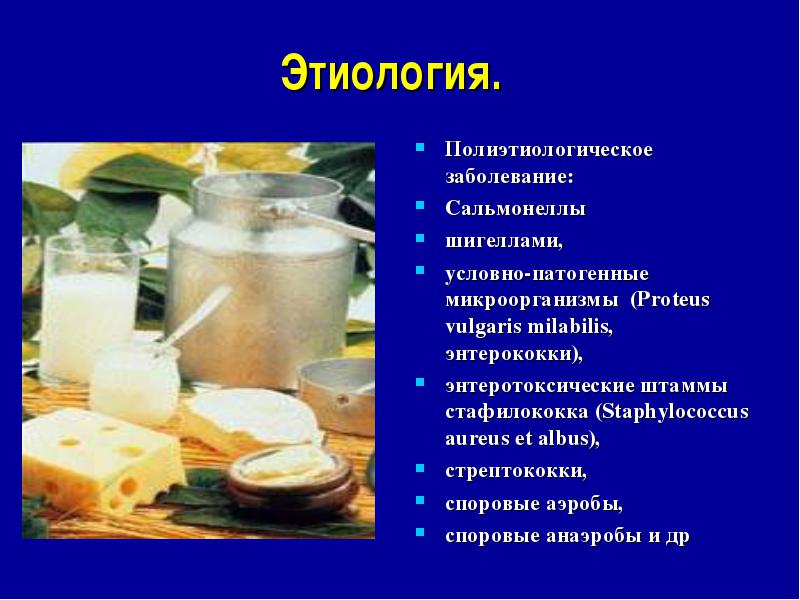 Этиология.

- Полиэтиологическое заболевание:
- Сальмонеллы
- шигеллами,
- условно-патогенные микроорганизмы (Proteus vulgaris milabilis, энтерококки),
- энтеротоксические штаммы стафилококка (Staphylococcus aureus et albus),
- стрептококки,
- споровые аэробы,
- споровые анаэробы и др